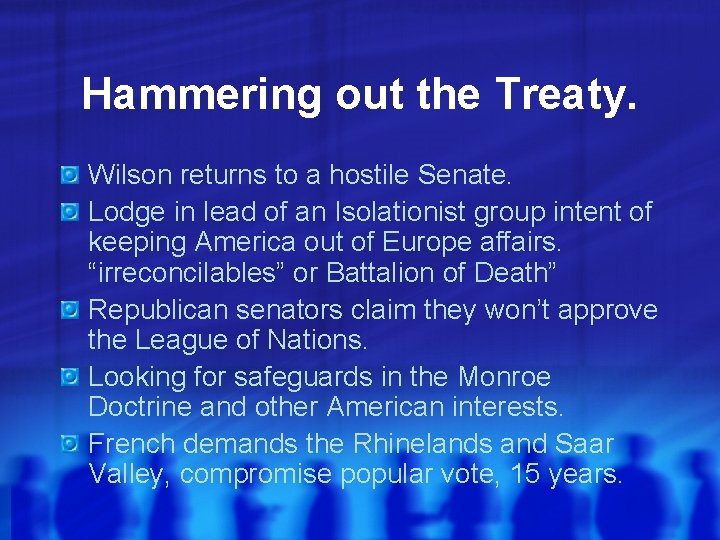 Hammering out the Treaty.

Wilson returns to a hostile Senate.

Lodge in lead of an Isolationist group intent of keeping America out of Europe affairs. “irreconcilables” or Battalion of Death”

Republican senators claim they won’t approve the League of Nations.

Looking for safeguards in the Monroe Doctrine and other American interests.

French demands the Rhinelands and Saar Valley, compromise popular vote, 15 years.